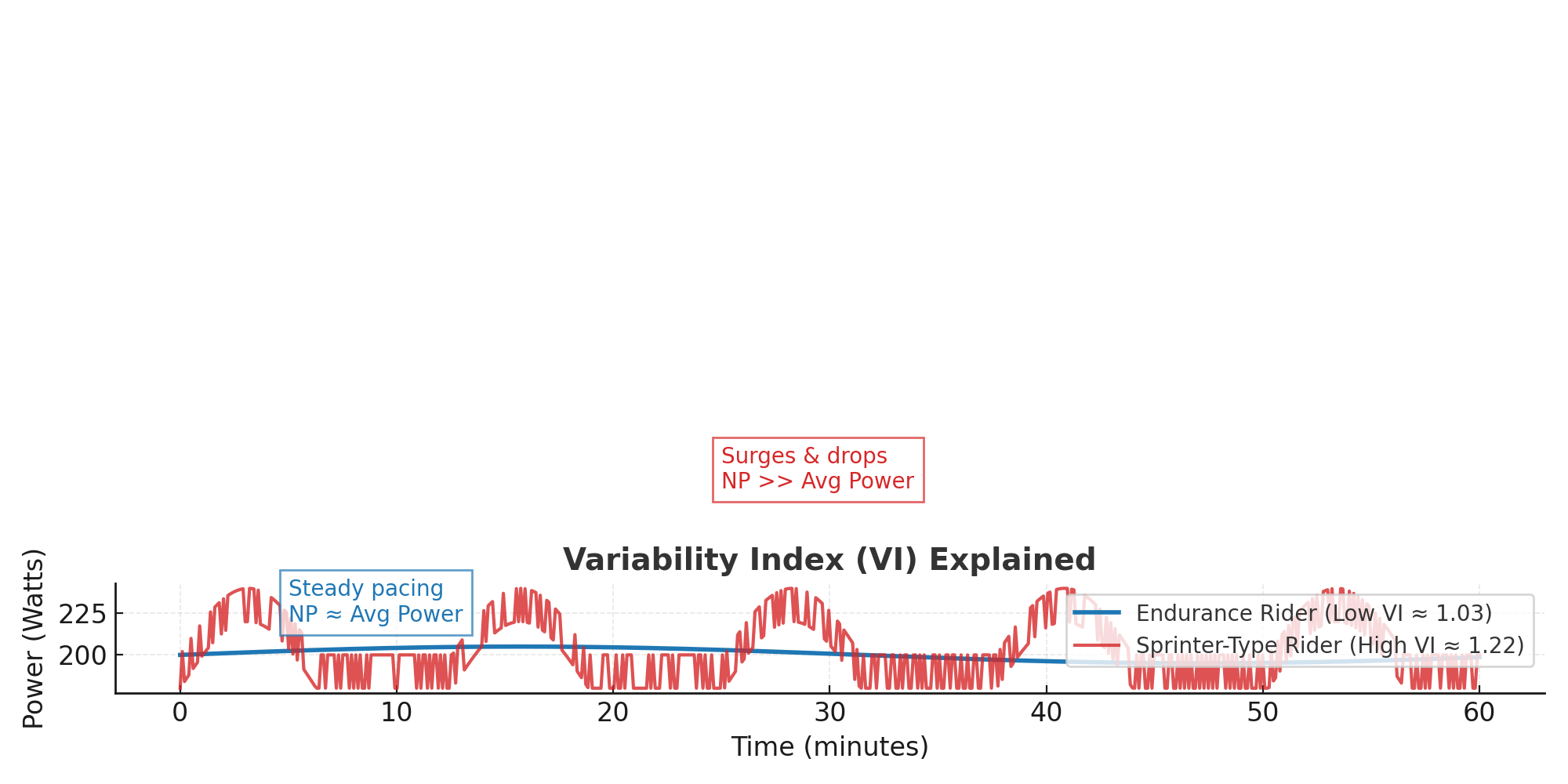 Surges & drops
NP >> Avg Power

Variability Index (VI) Explained

Steady pacing
NP ≈ Avg Power

Endurance Rider (Low VI ≈ 1.03)
Sprinter-Type Rider (High VI ≈ 1.22)

Power (Watts)

225
200

0
10
20
30
40
50
60

Time (minutes)